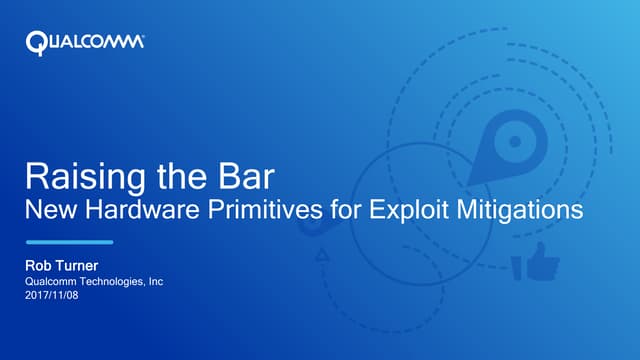 QUALCOMM

Raising the Bar
New Hardware Primitives for Exploit Mitigations

Rob Turner
Qualcomm Technologies, Inc
2017/11/08